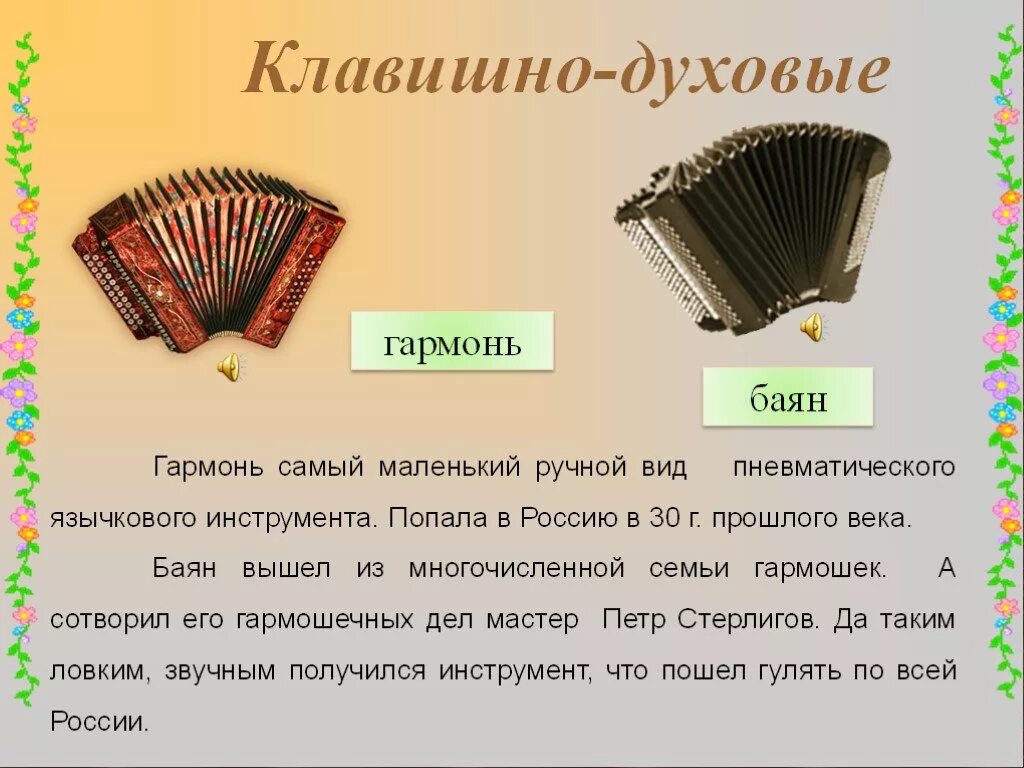 Клавишно-духовые

гармонь

баян

Гармонь самый маленький ручной вид пневматического язычкового инструмента. Попала в Россию в 30 г. прошлого века.

Баян вышел из многочисленной семьи гармошек. А сотворил его гармошечных дел мастер Петр Стерлигов. Да таким ловким, звучным получился инструмент, что пошел гулять по всей России.